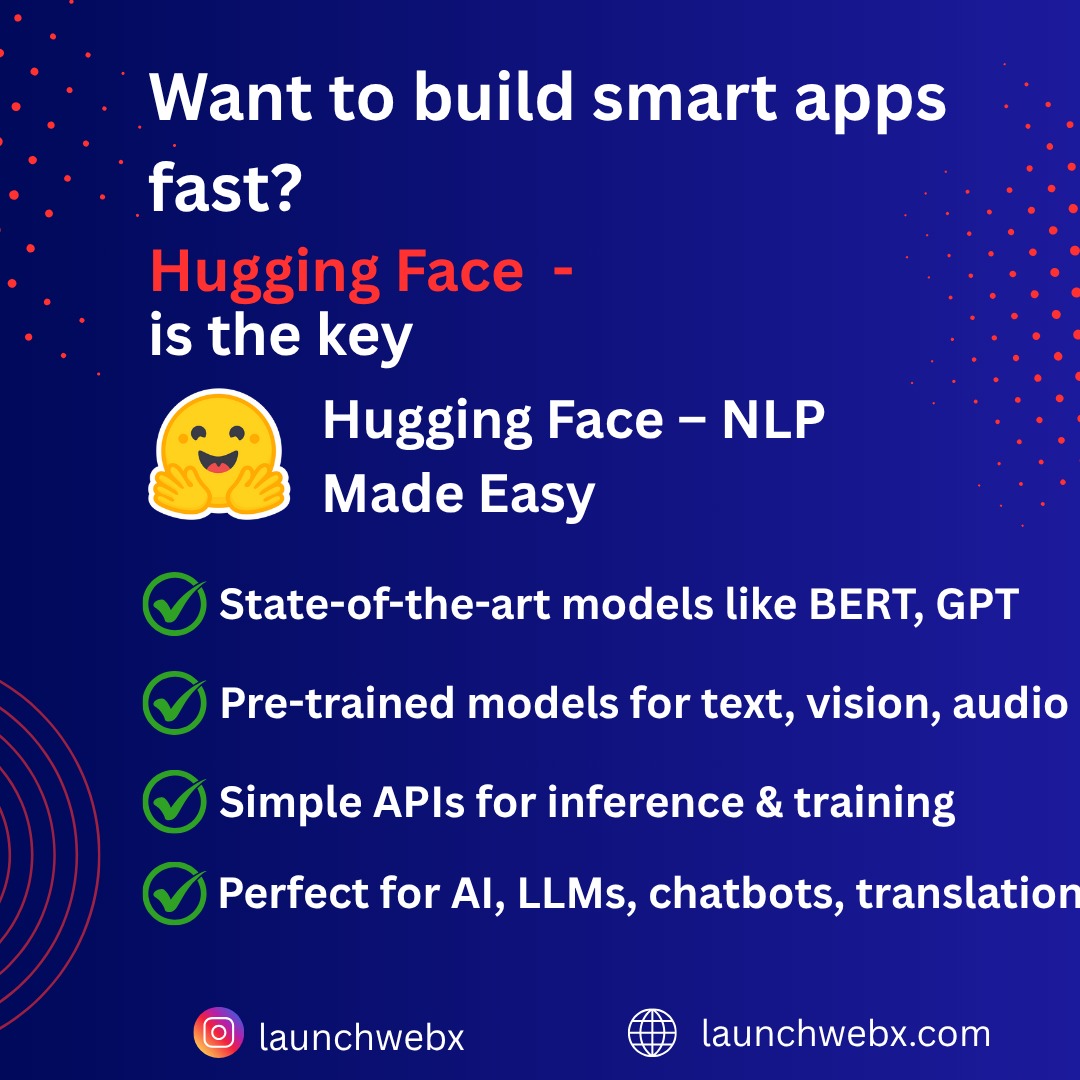 Want to build smart apps fast?

Hugging Face -
is the key

Hugging Face – NLP Made Easy

State-of-the-art models like BERT, GPT

Pre-trained models for text, vision, audio

Simple APIs for inference & training

Perfect for AI, LLMs, chatbots, translation

launchwebx

launchwebx.com